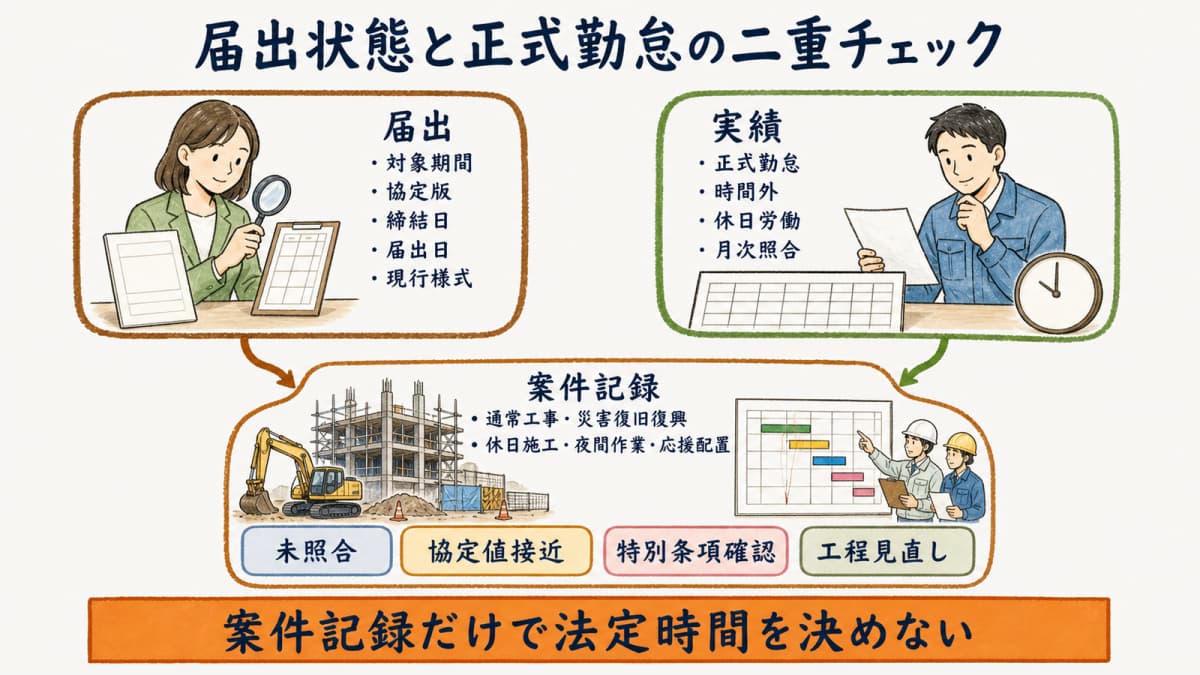 届出状態と正式勤怠の二重チェック

届出
・対象期間
・協定版
・締結日
・届出日
・現行様式

実績
・正式勤怠
・時間外
・休日労働
・月次照合

案件記録
・通常工事・災害復旧復興
・休日施工・夜間作業・応援配置

未照合
協定値接近
特別条項確認
工程見直し

案件記録だけで法定時間を決めない